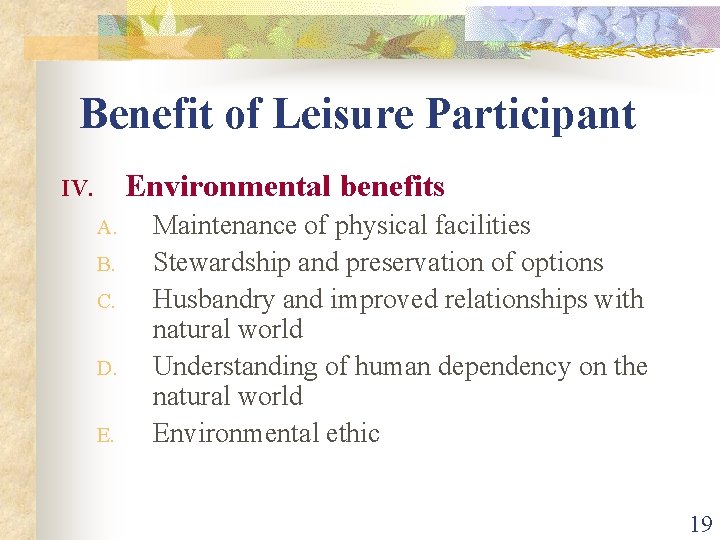 Benefit of Leisure Participant

IV. Environmental benefits

A. Maintenance of physical facilities

B. Stewardship and preservation of options

C. Husbandry and improved relationships with natural world

D. Understanding of human dependency on the natural world

E. Environmental ethic

19